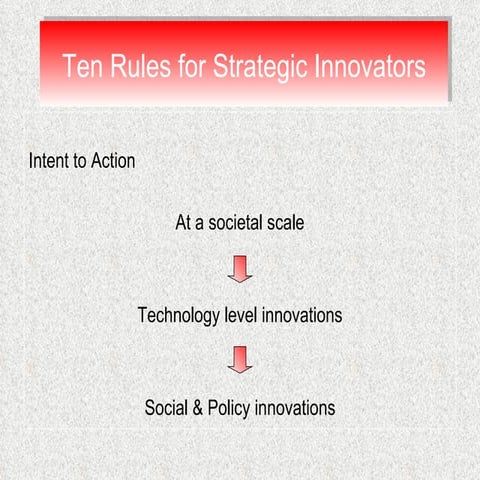 Ten Rules for Strategic Innovators

Intent to Action

At a societal scale

Technology level innovations

Social & Policy innovations